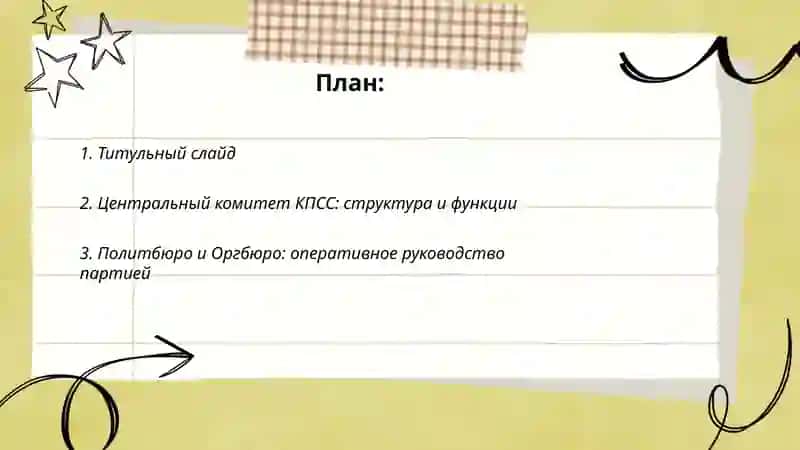 План:

1. Титульный слайд

2. Центральный комитет КПСС: структура и функции

3. Политбюро и Оргбюро: оперативное руководство партией